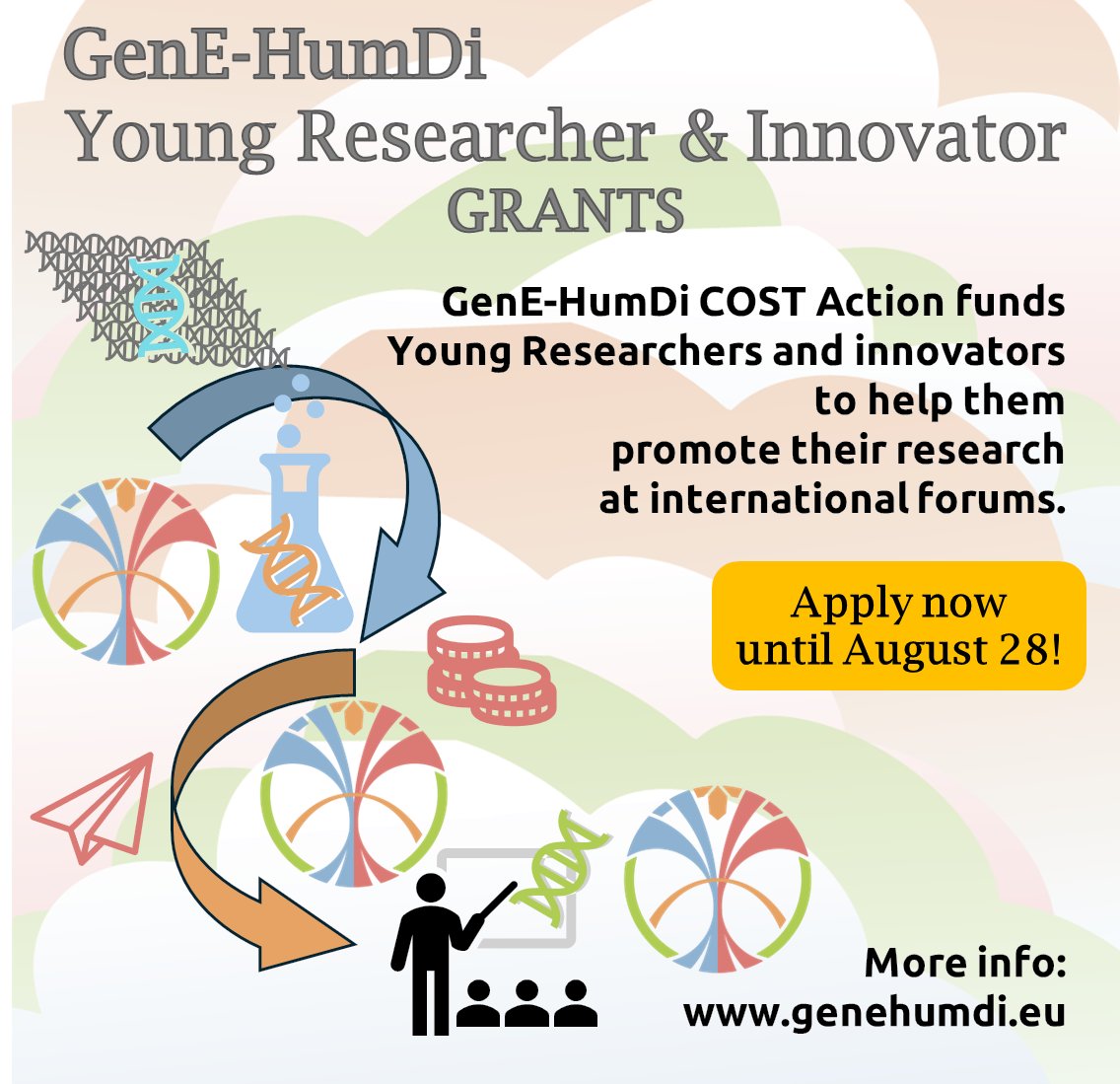 GenE-HumDi
Young Researcher & Innovator
GRANTS

GenE-HumDi COST Action funds Young Researchers and innovators to help them promote their research at international forums.

Apply now until August 28!

More info:
www.genehumdi.eu